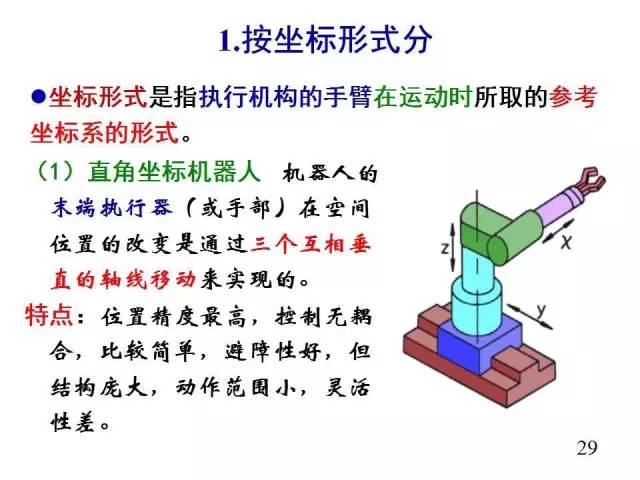 1.按坐标形式分

●坐标形式是指执行机构的手臂在运动时所取的参考坐标系的形式。

（1）直角坐标机器人　机器人的末端执行器（或手部）在空间位置的改变是通过三个互相垂直的轴线移动来实现的。

特点：位置精度最高，控制无耦合，比较简单，避障性好，但结构庞大，动作范围小，灵活性差。

z

x

y

29